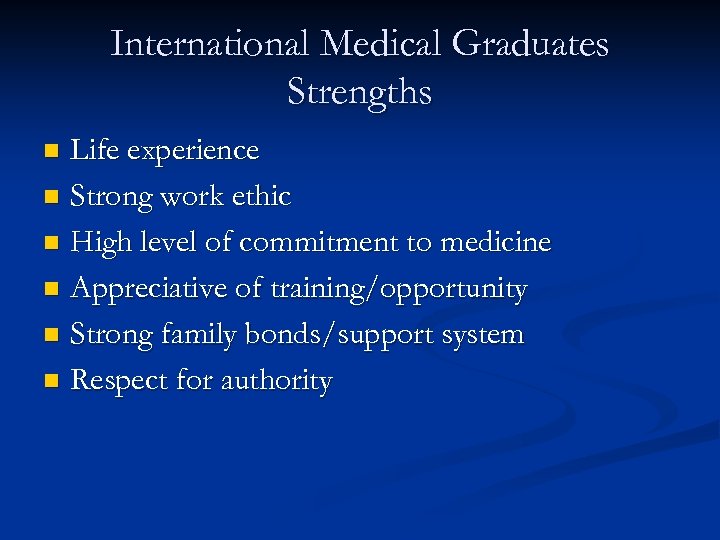 International Medical Graduates
Strengths

- Life experience
- Strong work ethic
- High level of commitment to medicine
- Appreciative of training/opportunity
- Strong family bonds/support system
- Respect for authority